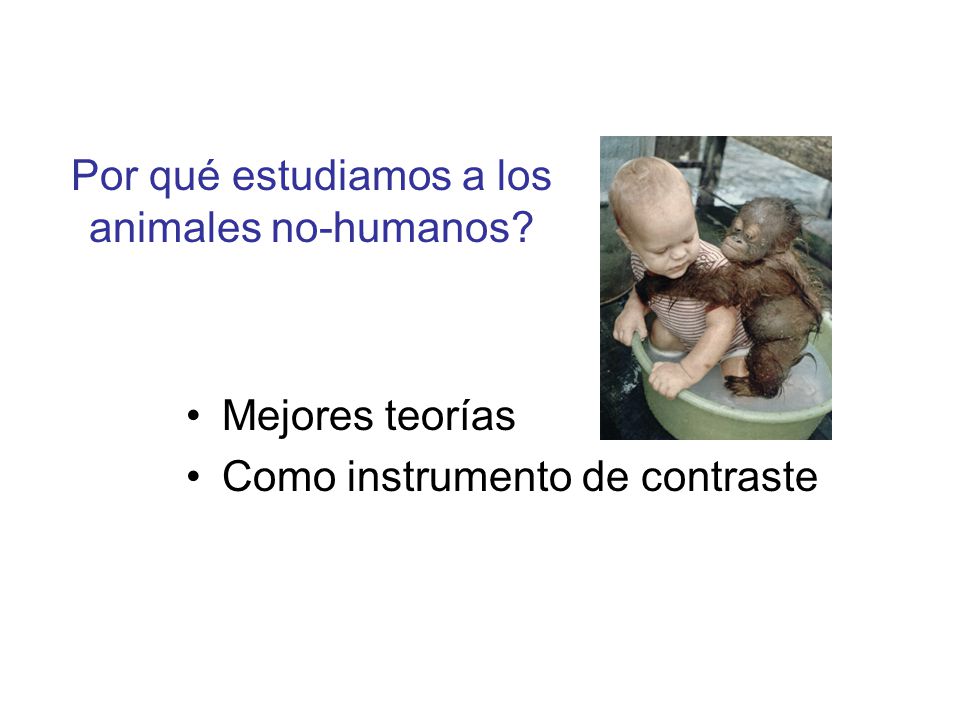 Por qué estudiamos a los animales no-humanos?

• Mejores teorías
• Como instrumento de contraste